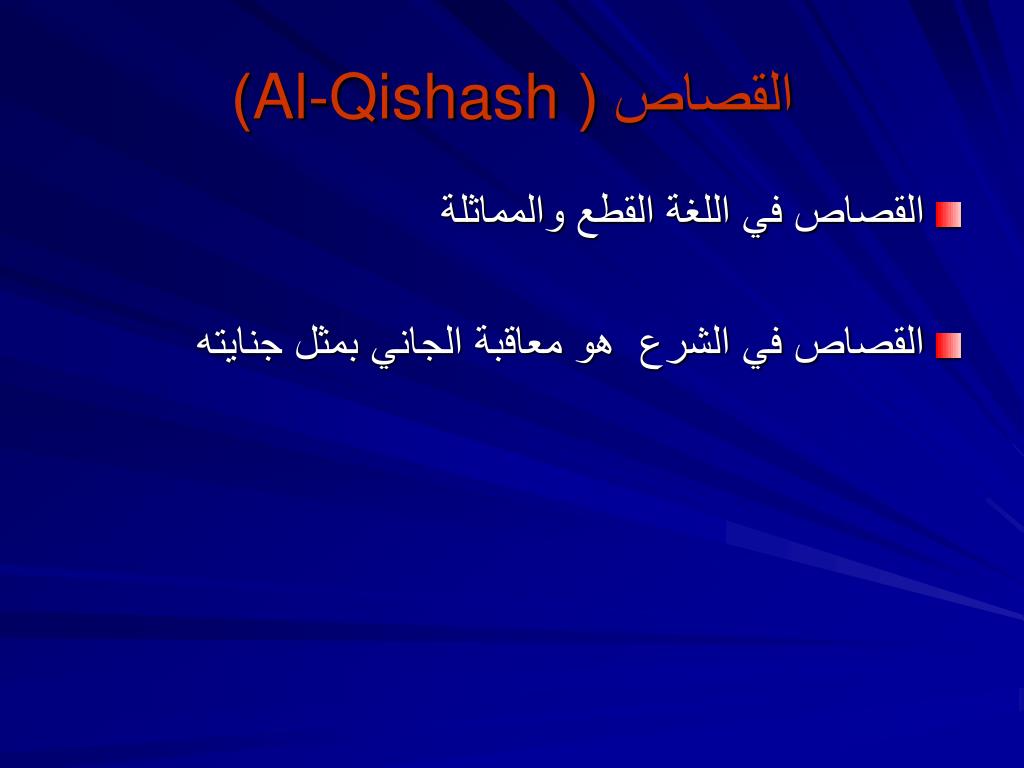 القصاص ( Al-Qishash)

القصاص في اللغة القطع والمماثلة

القصاص في الشرع هو معاقبة الجاني بمثل جنايته